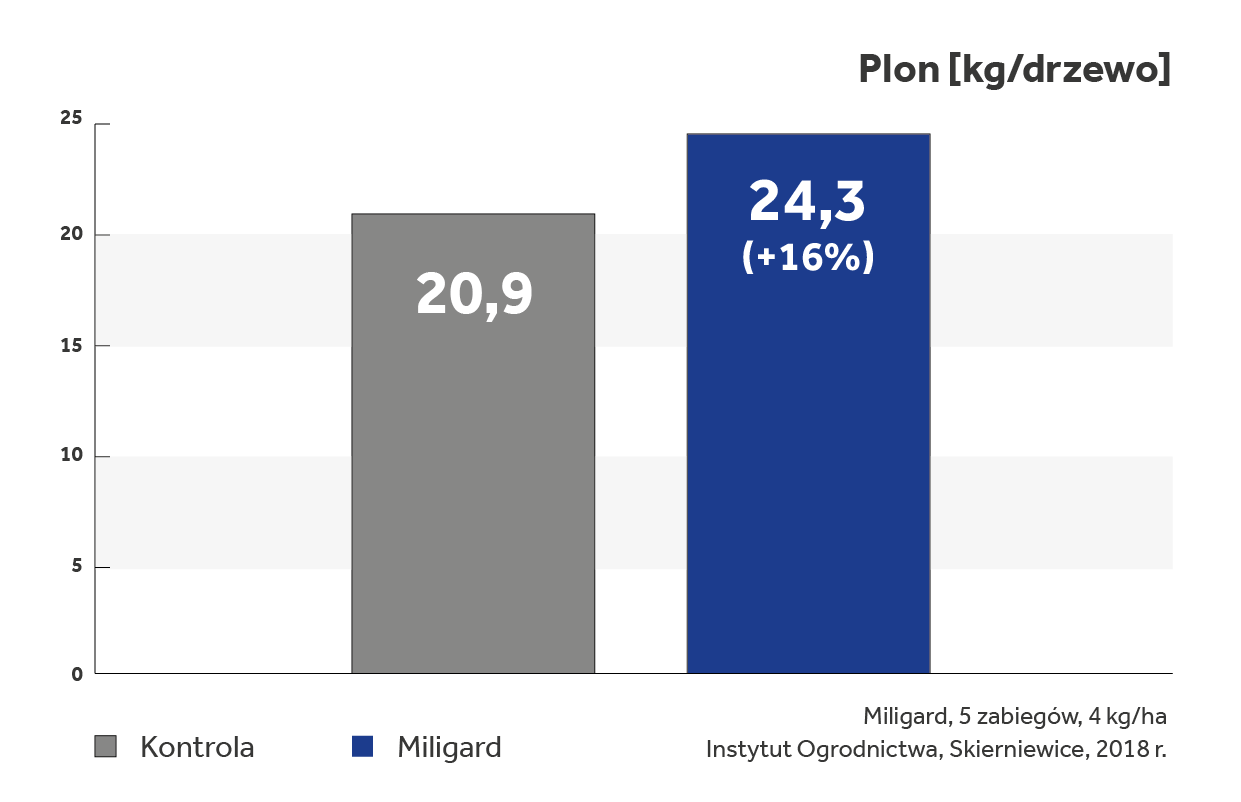 Plon [kg/drzewo]

25
20
15
10
5
0

20,9

24,3
(+16%)

Kontrola
Miligard

Miligard, 5 zabiegów, 4 kg/ha
Instytut Ogrodnictwa, Skierniewice, 2018 r.